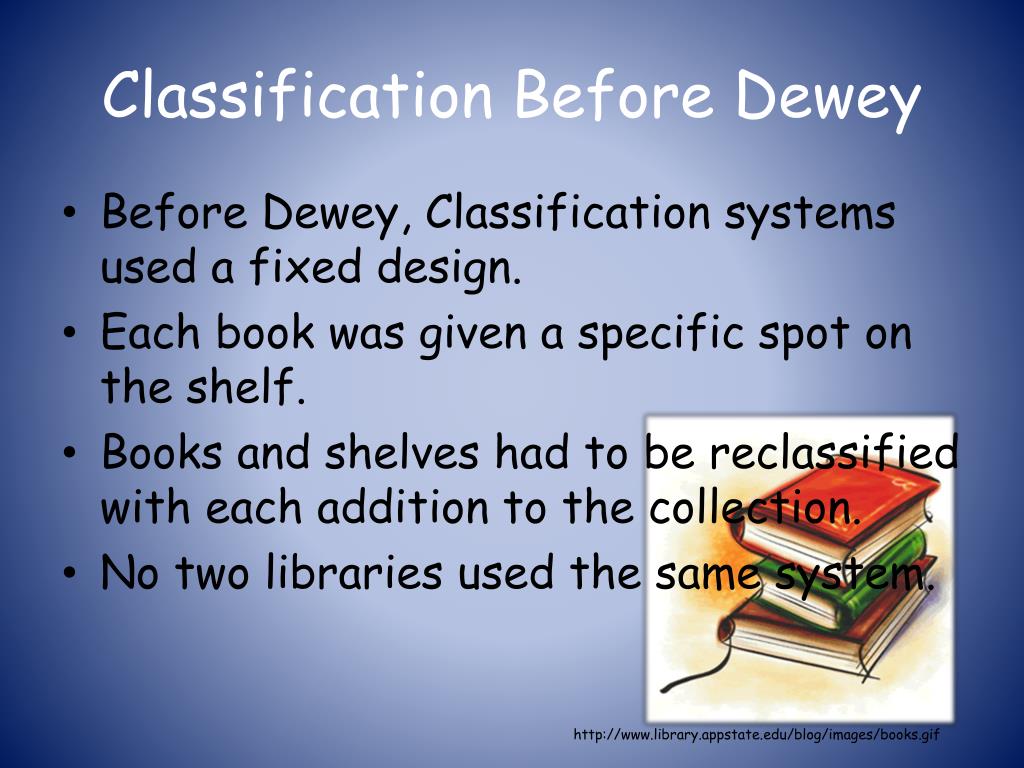 Classification Before Dewey

• Before Dewey, Classification systems used a fixed design.
• Each book was given a specific spot on the shelf.
• Books and shelves had to be reclassified with each addition to the collection.
• No two libraries used the same system.

http://www.library.appstate.edu/blog/images/books.gif